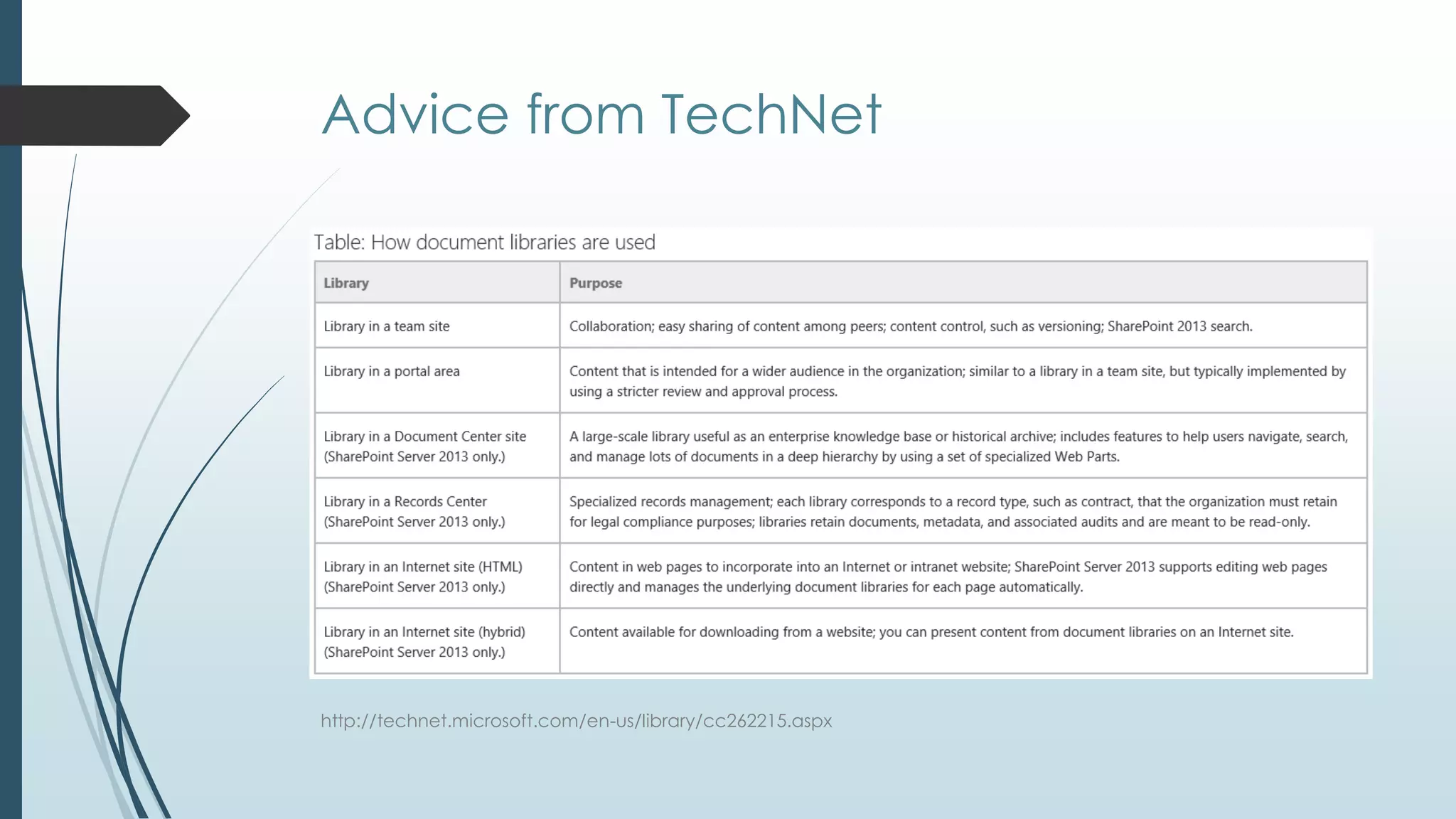 Advice from TechNet

Table: How document libraries are used

| Library | Purpose |
|---|---|
| Library in a team site | Collaboration; easy sharing of content among peers; content control, such as versioning; SharePoint 2013 search. |
| Library in a portal area | Content that is intended for a wider audience in the organization; similar to a library in a team site, but typically implemented by using a stricter review and approval process. |
| Library in a Document Center site (SharePoint Server 2013 only.) | A large-scale library useful as an enterprise knowledge base or historical archive; includes features to help users navigate, search, and manage lots of documents in a deep hierarchy by using a set of specialized Web Parts. |
| Library in a Records Center (SharePoint Server 2013 only.) | Specialized records management; each library corresponds to a record type, such as contract, that the organization must retain for legal compliance purposes; libraries retain documents, metadata, and associated audits and are meant to be read-only. |
| Library in an Internet site (HTML) (SharePoint Server 2013 only.) | Content in web pages to incorporate into an Internet or intranet website; SharePoint Server 2013 supports editing web pages directly and manages the underlying document libraries for each page automatically. |
| Library in an Internet site (hybrid) (SharePoint Server 2013 only.) | Content available for downloading from a website; you can present content from document libraries on an Internet site. |

http://technet.microsoft.com/en-us/library/cc262215.aspx